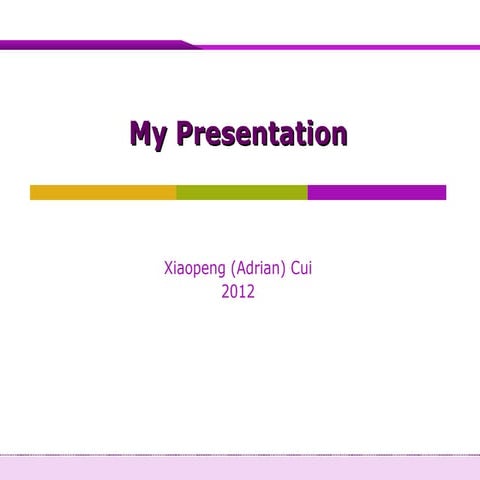 My Presentation

Xiaopeng (Adrian) Cui
2012